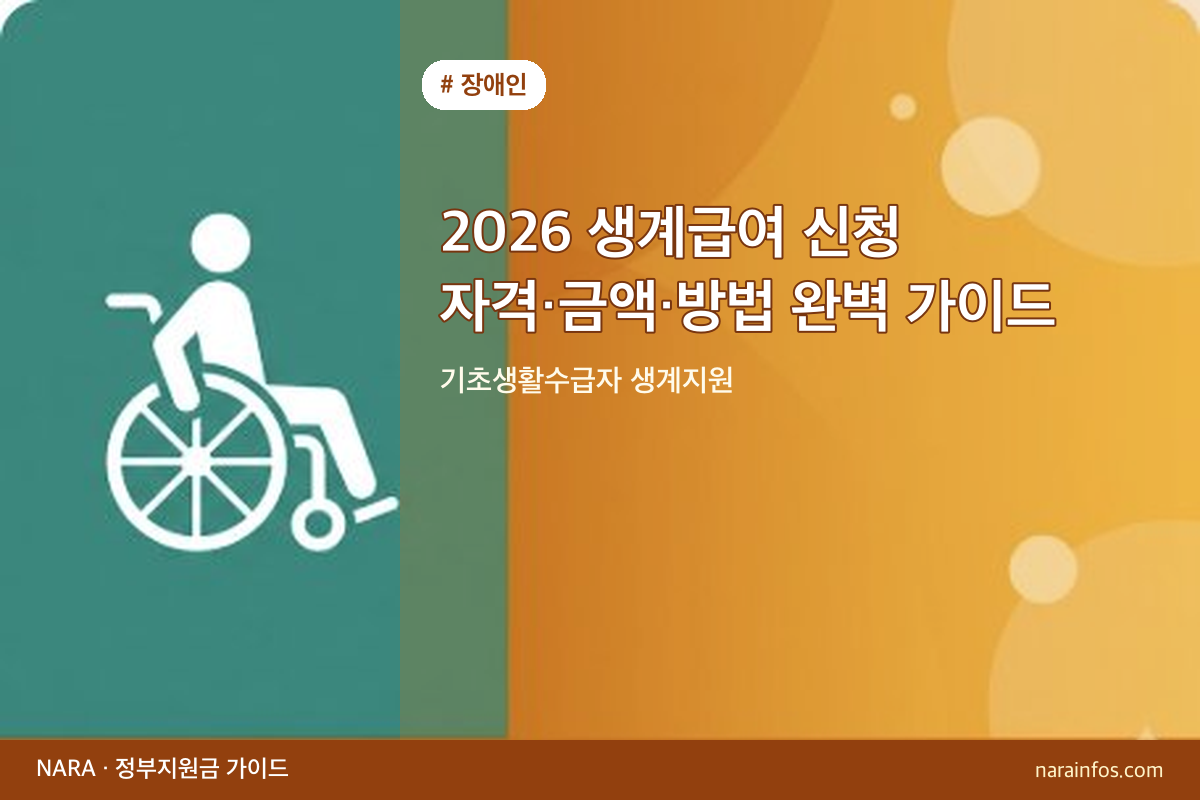 # 장애인

2026 생계급여 신청
자격·금액·방법 완벽 가이드

기초생활수급자 생계지원

NARA · 정부지원금 가이드

narainfos.com